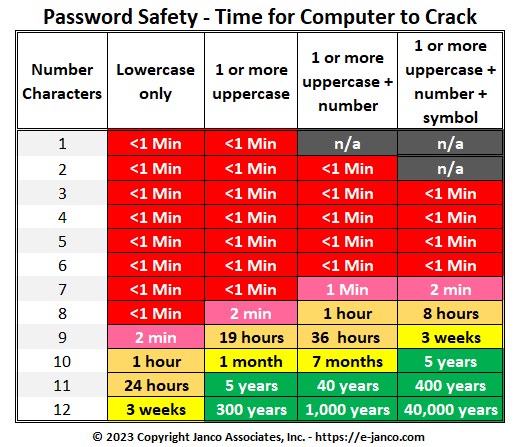 Password Safety - Time for Computer to Crack

| Number Characters | Lowercase only | 1 or more uppercase | 1 or more uppercase + number | 1 or more uppercase + number + symbol |
|---|---|---|---|---|
| 1 | <1 Min | <1 Min | n/a | n/a |
| 2 | <1 Min | <1 Min | <1 Min | n/a |
| 3 | <1 Min | <1 Min | <1 Min | <1 Min |
| 4 | <1 Min | <1 Min | <1 Min | <1 Min |
| 5 | <1 Min | <1 Min | <1 Min | <1 Min |
| 6 | <1 Min | <1 Min | <1 Min | <1 Min |
| 7 | <1 Min | <1 Min | 1 Min | 2 min |
| 8 | <1 Min | 2 min | 1 hour | 8 hours |
| 9 | 2 min | 19 hours | 36 hours | 3 weeks |
| 10 | 1 hour | 1 month | 7 months | 5 years |
| 11 | 24 hours | 5 years | 40 years | 400 years |
| 12 | 3 weeks | 300 years | 1,000 years | 40,000 years |

© 2023 Copyright Janco Associates, Inc. - https://e-janco.com